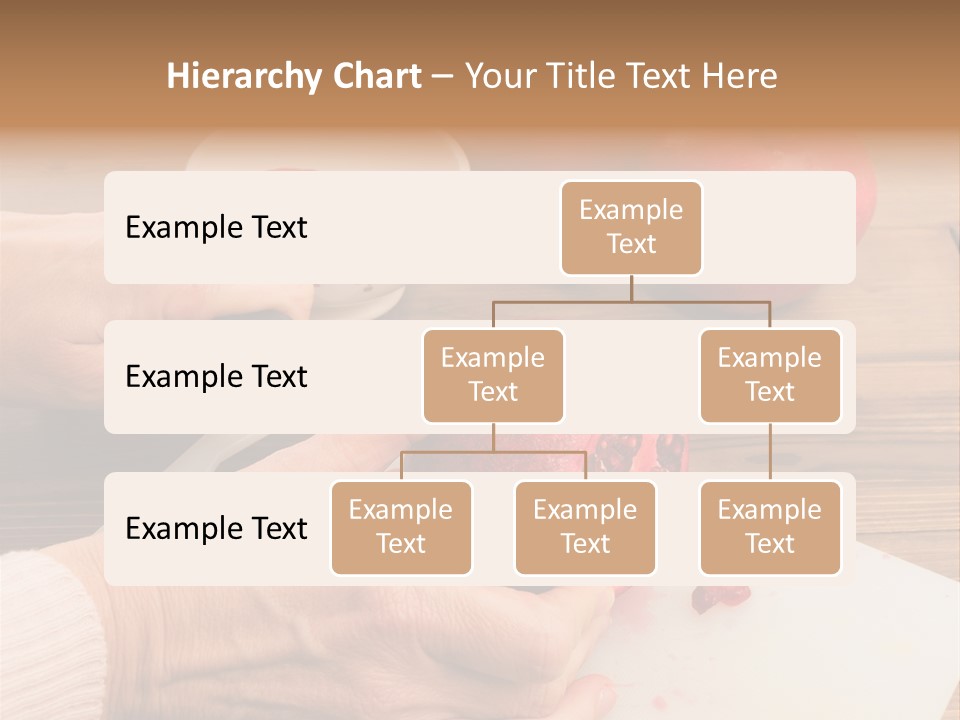 Hierarchy Chart – Your Title Text Here

Example Text

Example Text

Example Text

Example Text

Example Text

Example Text

Example Text

Example Text

Example Text